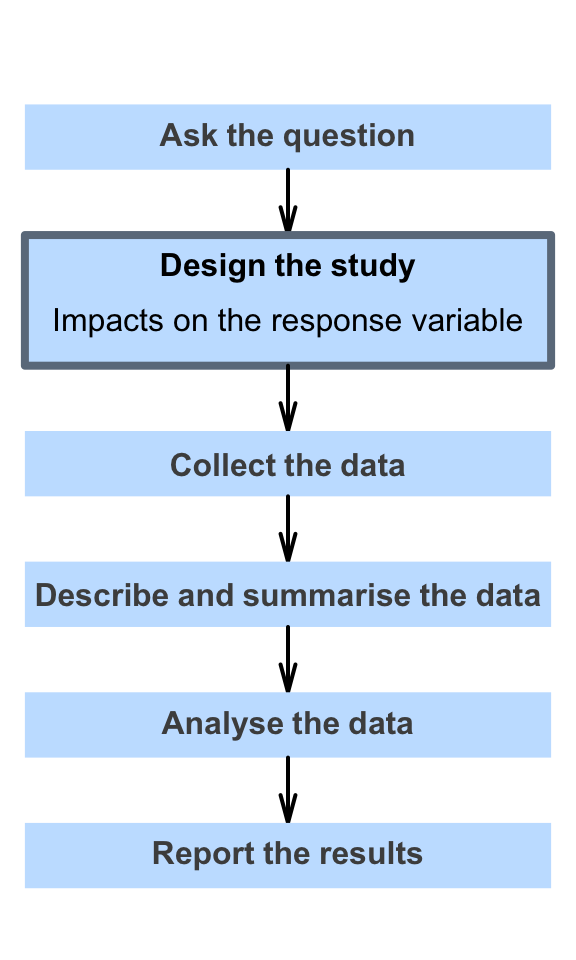 Ask the question

Design the study

Impacts on the response variable

Collect the data

Describe and summarise the data

Analyse the data

Report the results